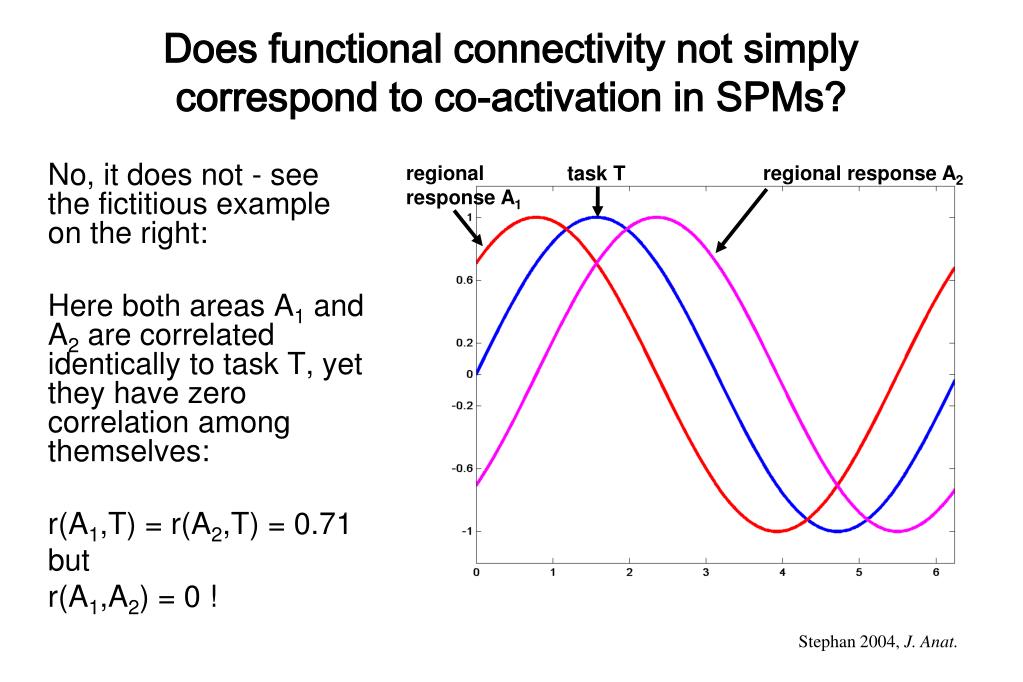 Does functional connectivity not simply correspond to co-activation in SPMs?

No, it does not - see the fictitious example on the right:

Here both areas $A_1$ and $A_2$ are correlated identically to task T, yet they have zero correlation among themselves:

$r(A_1,T) = r(A_2,T) = 0.71$
but
$r(A_1,A_2) = 0$ !

regional response $A_1$

task T

regional response $A_2$

1
0.6
0.2
0
-0.2
-0.6
-1

0 1 2 3 4 5 6

Stephan 2004, J. Anat.